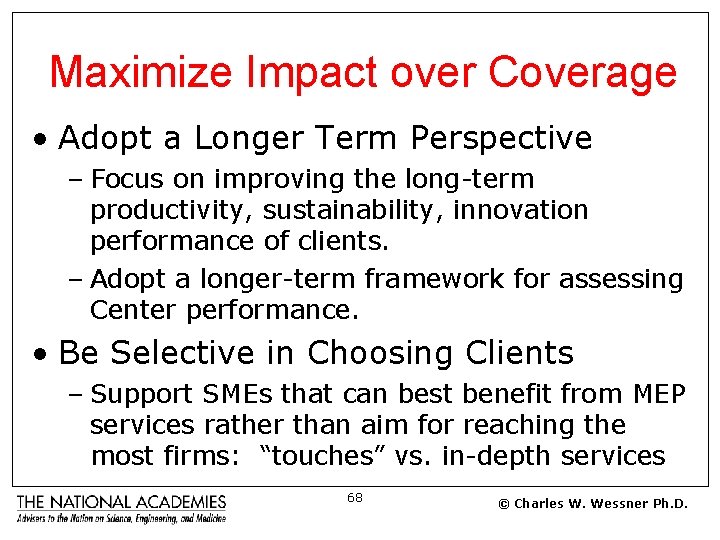 Maximize Impact over Coverage

• Adopt a Longer Term Perspective
– Focus on improving the long-term productivity, sustainability, innovation performance of clients.
– Adopt a longer-term framework for assessing Center performance.

• Be Selective in Choosing Clients
– Support SMEs that can best benefit from MEP services rather than aim for reaching the most firms: "touches" vs. in-depth services

THE NATIONAL ACADEMIES
Advisers to the Nation on Science, Engineering, and Medicine

68

© Charles W. Wessner Ph.D.